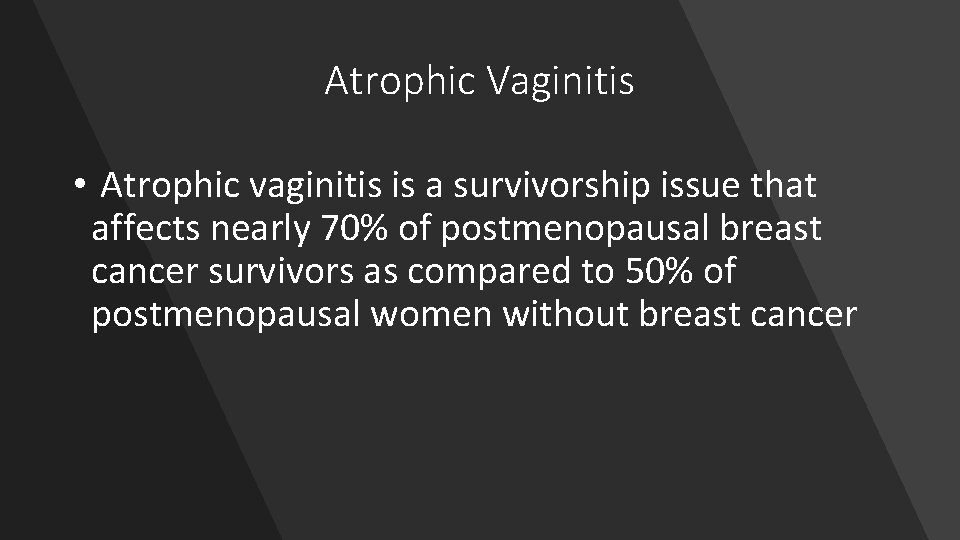 Atrophic Vaginitis

• Atrophic vaginitis is a survivorship issue that affects nearly 70% of postmenopausal breast cancer survivors as compared to 50% of postmenopausal women without breast cancer